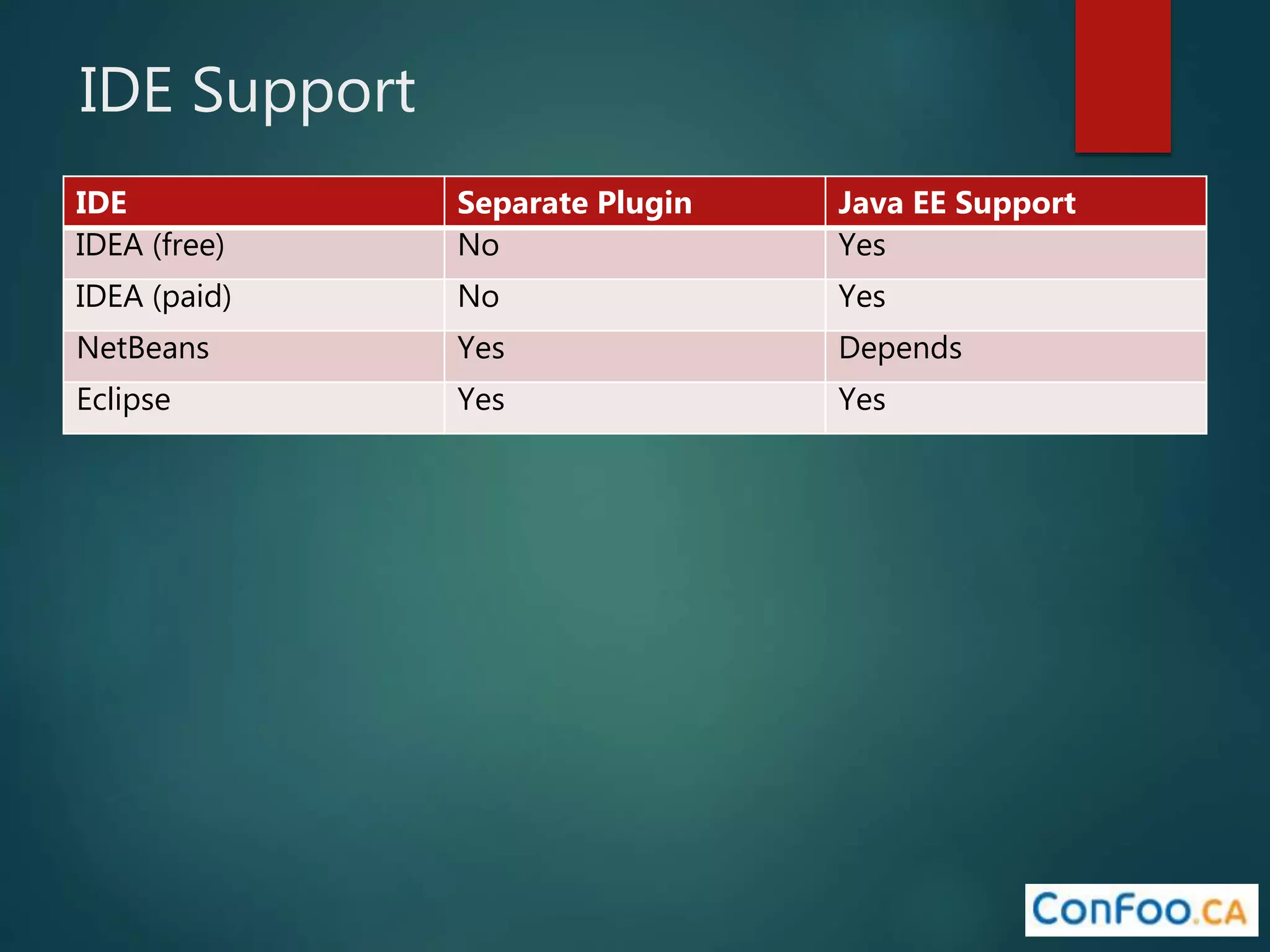 IDE Support

| IDE | Separate Plugin | Java EE Support |
|---|---|---|
| IDEA (free) | No | Yes |
| IDEA (paid) | No | Yes |
| NetBeans | Yes | Depends |
| Eclipse | Yes | Yes |

ConFoo.CA